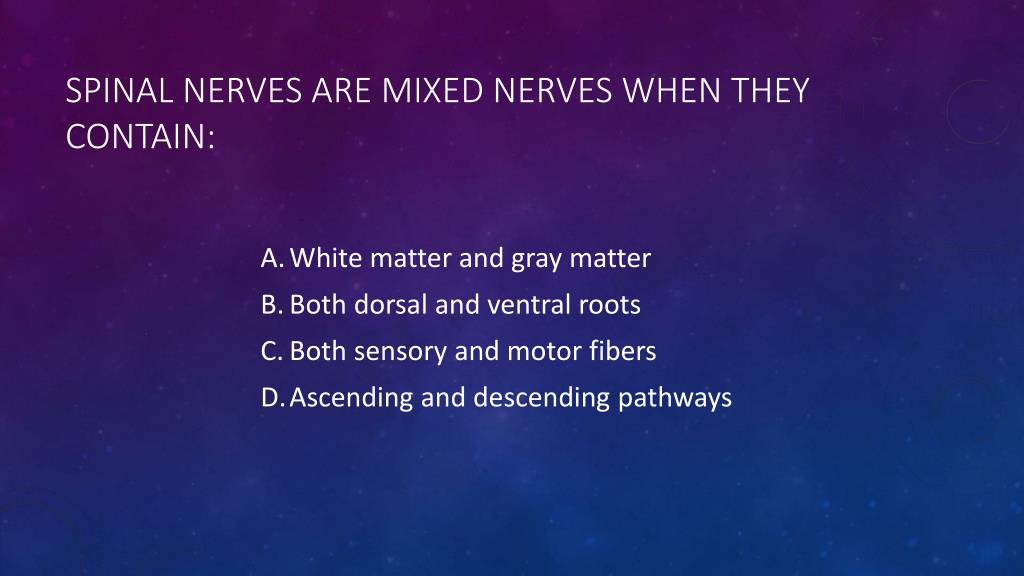 SPINAL NERVES ARE MIXED NERVES WHEN THEY CONTAIN:

A. White matter and gray matter
B. Both dorsal and ventral roots
C. Both sensory and motor fibers
D. Ascending and descending pathways